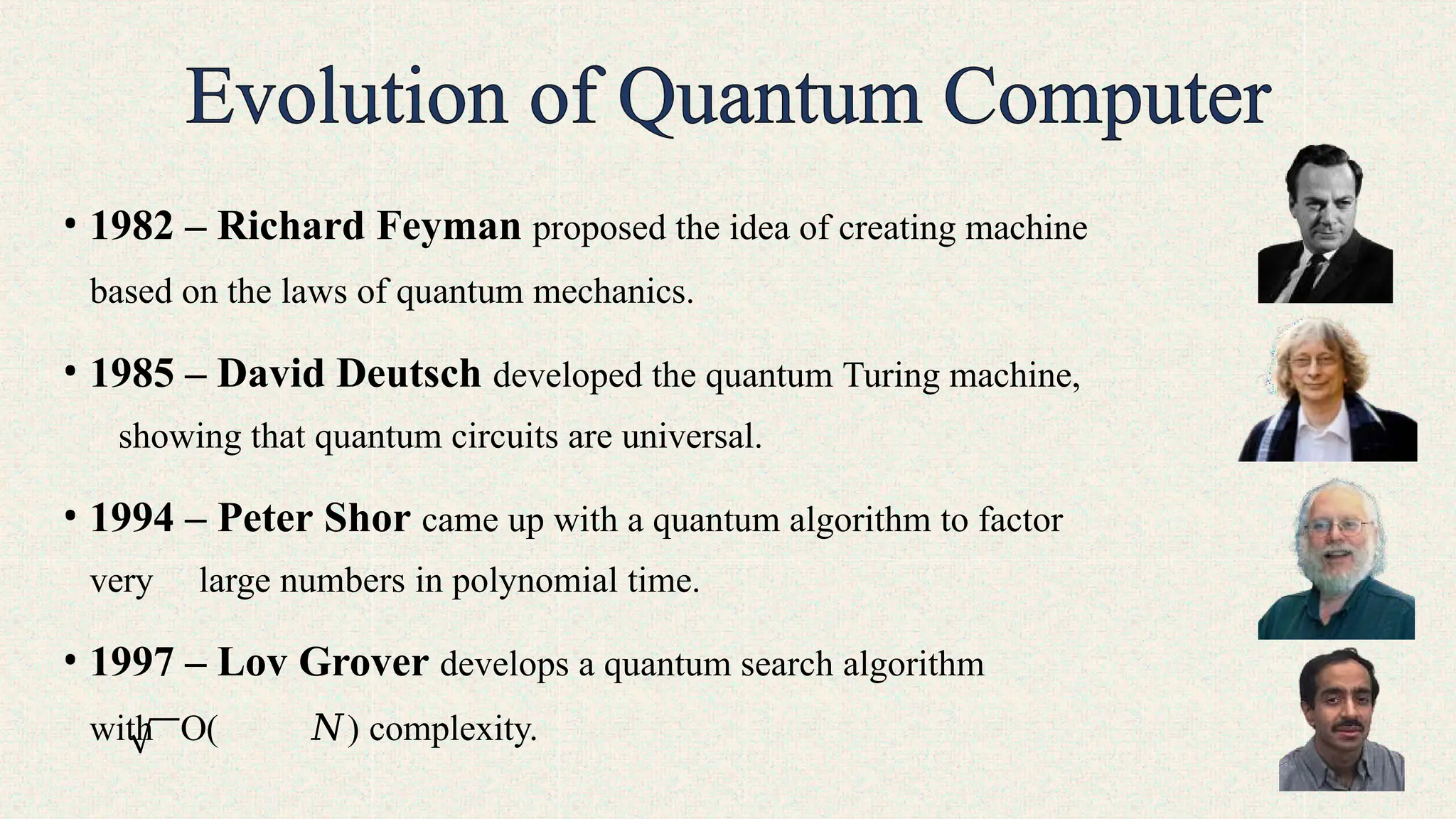 Evolution of Quantum Computer

• 1982 – Richard Feyman proposed the idea of creating machine based on the laws of quantum mechanics.

• 1985 – David Deutsch developed the quantum Turing machine, showing that quantum circuits are universal.

• 1994 – Peter Shor came up with a quantum algorithm to factor very large numbers in polynomial time.

• 1997 – Lov Grover develops a quantum search algorithm with $O(\sqrt{N})$ complexity.